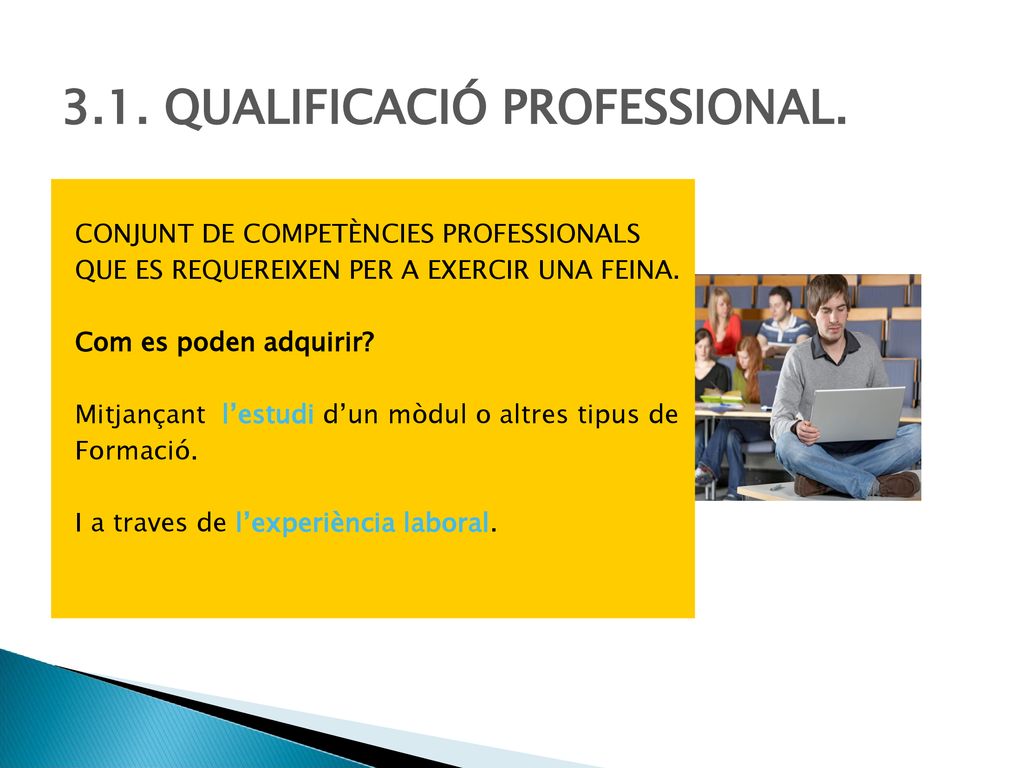 3.1. QUALIFICACIÓ PROFESSIONAL.

CONJUNT DE COMPETÈNCIES PROFESSIONALS QUE ES REQUEREIXEN PER A EXERCIR UNA FEINA.

Com es poden adquirir?

Mitjançant l'estudi d'un mòdul o altres tipus de Formació.

I a traves de l'experiència laboral.